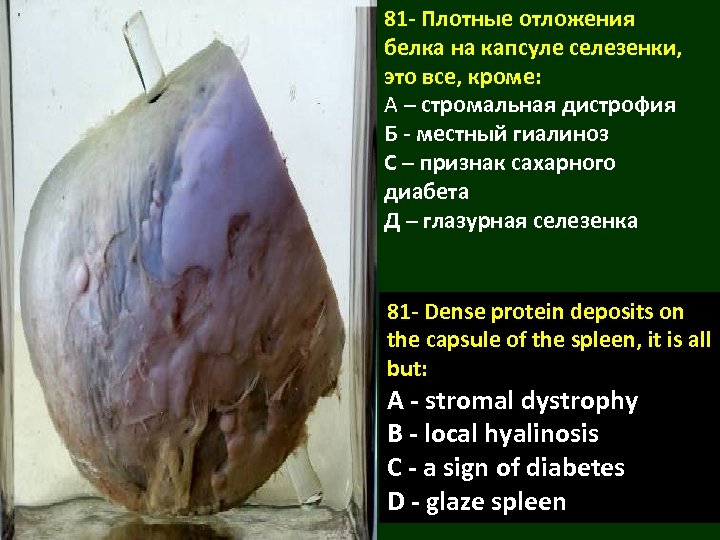 81- Плотные отложения белка на капсуле селезенки, это все, кроме:
А – стромальная дистрофия
Б - местный гиалиноз
С – признак сахарного диабета
Д – глазурная селезенка

81- Dense protein deposits on the capsule of the spleen, it is all but:
A - stromal dystrophy
B - local hyalinosis
C - a sign of diabetes
D - glaze spleen